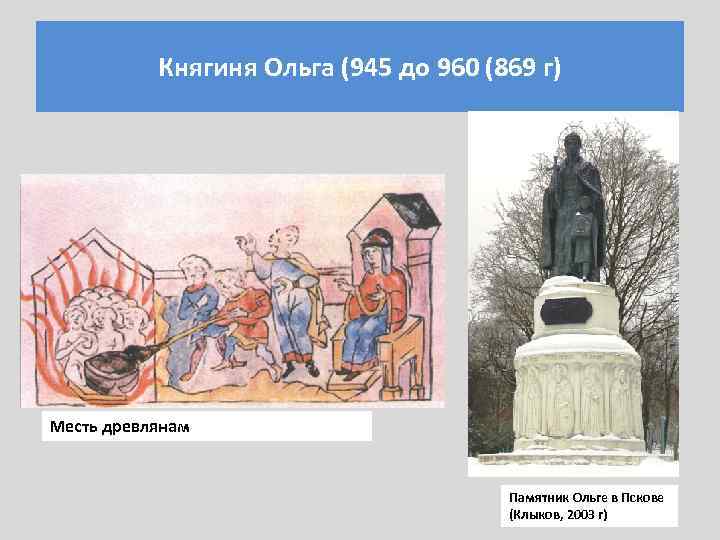 Княгиня Ольга (945 до 960 (869 г)

Месть древлянам

Памятник Ольге в Пскове (Клыков, 2003 г)